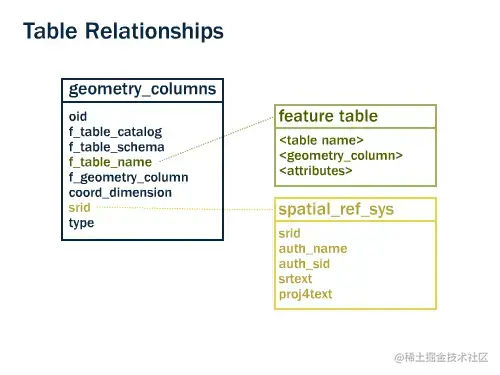 Table Relationships

geometry_columns

oid
f_table_catalog
f_table_schema
f_table_name
f_geometry_column
coord_dimension
srid
type

feature table

<table name>
<geometry_column>
<attributes>

spatial_ref_sys

srid
auth_name
auth_sid
srtext
proj4text

@稀土掘金技术社区